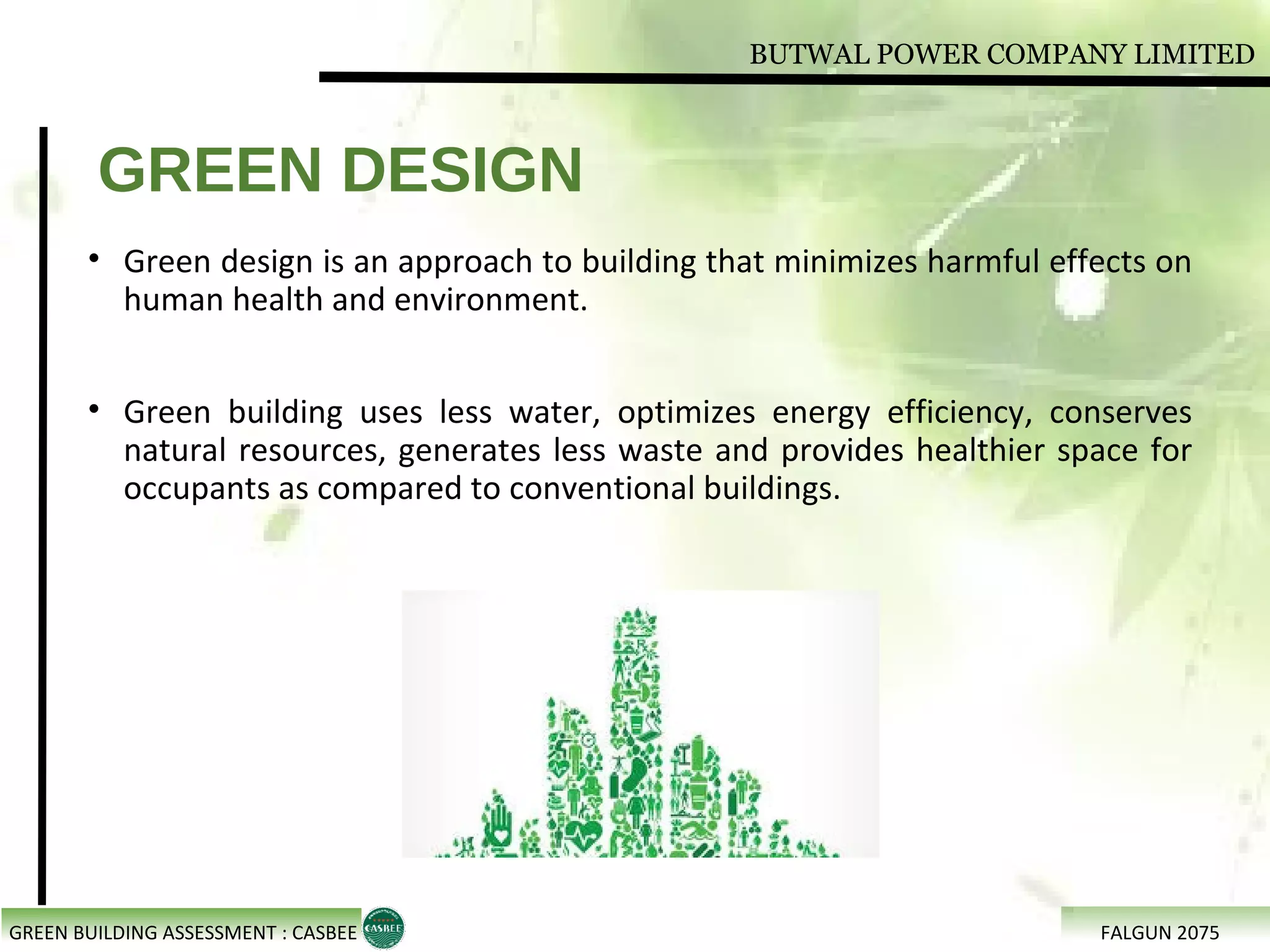 BUTWAL POWER COMPANY LIMITED

GREEN DESIGN

• Green design is an approach to building that minimizes harmful effects on human health and environment.

• Green building uses less water, optimizes energy efficiency, conserves natural resources, generates less waste and provides healthier space for occupants as compared to conventional buildings.

GREEN BUILDING ASSESSMENT : CASBEE

CASBEE

FALGUN 2075